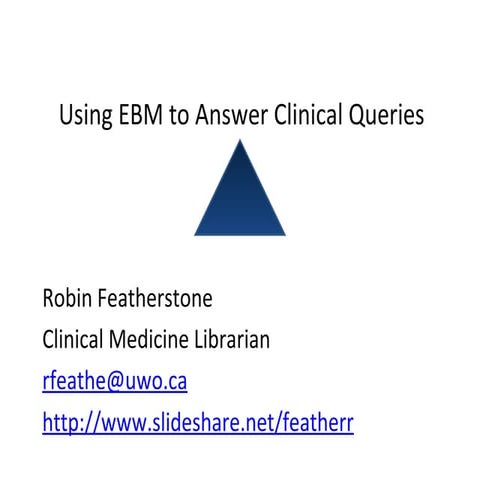 Using EBM to Answer Clinical Queries

Robin Featherstone

Clinical Medicine Librarian

rfeathe@uwo.ca

http://www.slideshare.net/featherr